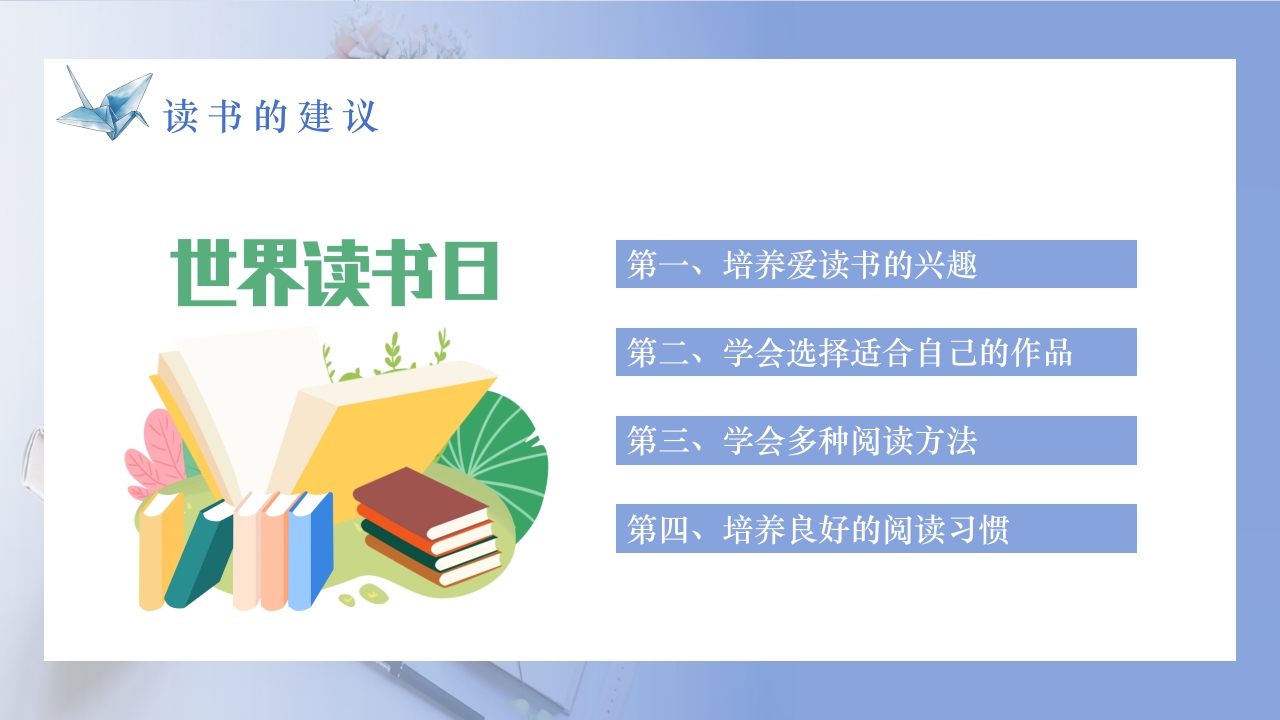 读书的建议

世界读书日

第一、培养爱读书的兴趣

第二、学会选择适合自己的作品

第三、学会多种阅读方法

第四、培养良好的阅读习惯